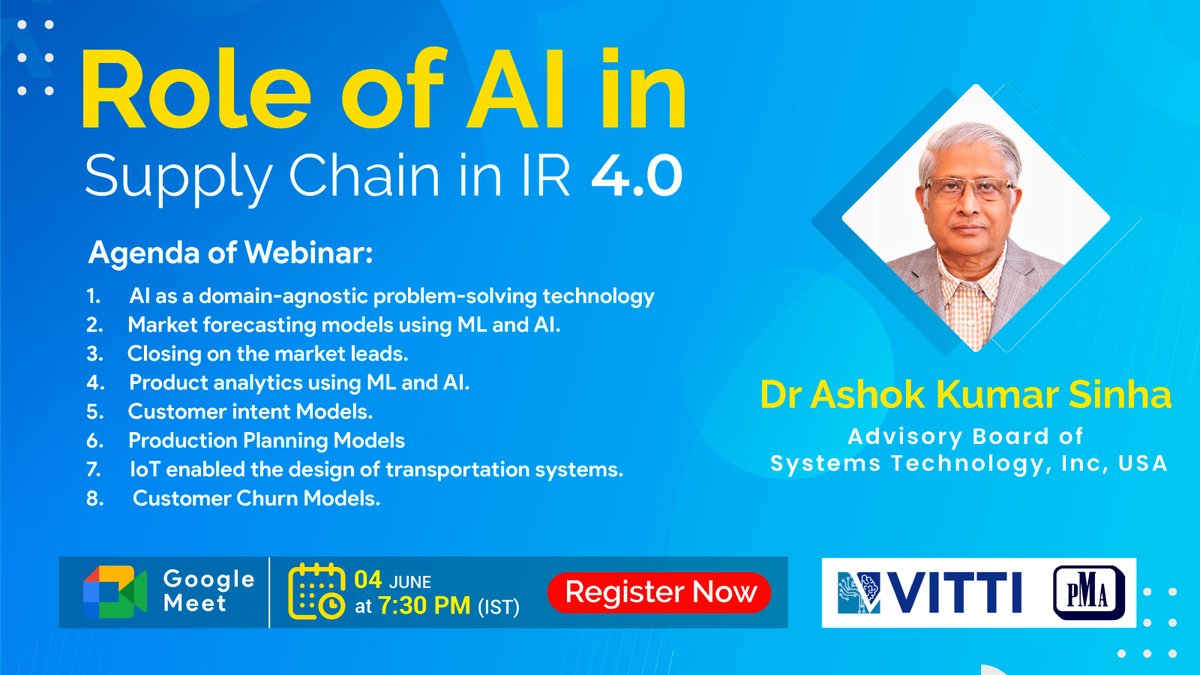 Role of AI in
Supply Chain in IR 4.0

Agenda of Webinar:

1. AI as a domain-agnostic problem-solving technology
2. Market forecasting models using ML and AI.
3. Closing on the market leads.
4. Product analytics using ML and AI.
5. Customer intent Models.
6. Production Planning Models
7. IoT enabled the design of transportation systems.
8. Customer Churn Models.

Dr Ashok Kumar Sinha
Advisory Board of
Systems Technology, Inc, USA

Google Meet

04 JUNE
at 7:30 PM (IST)

Register Now

VITTI

PMA